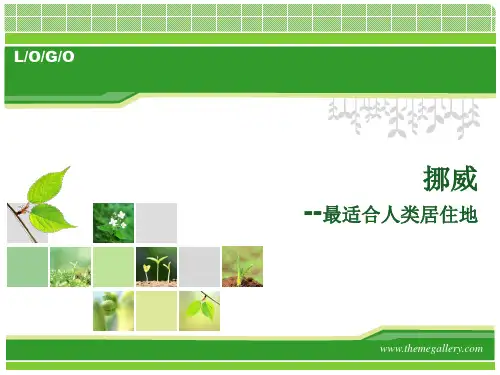 L/O/G/O

挪威

--最适合人类居住地

www.themegallery.com